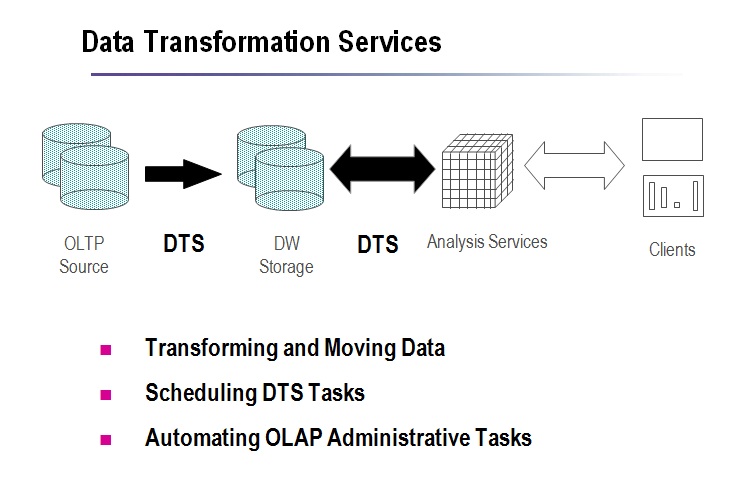 Data Transformation Services

OLTP Source

DTS

DW Storage

DTS

Analysis Services

Clients

- Transforming and Moving Data
- Scheduling DTS Tasks
- Automating OLAP Administrative Tasks